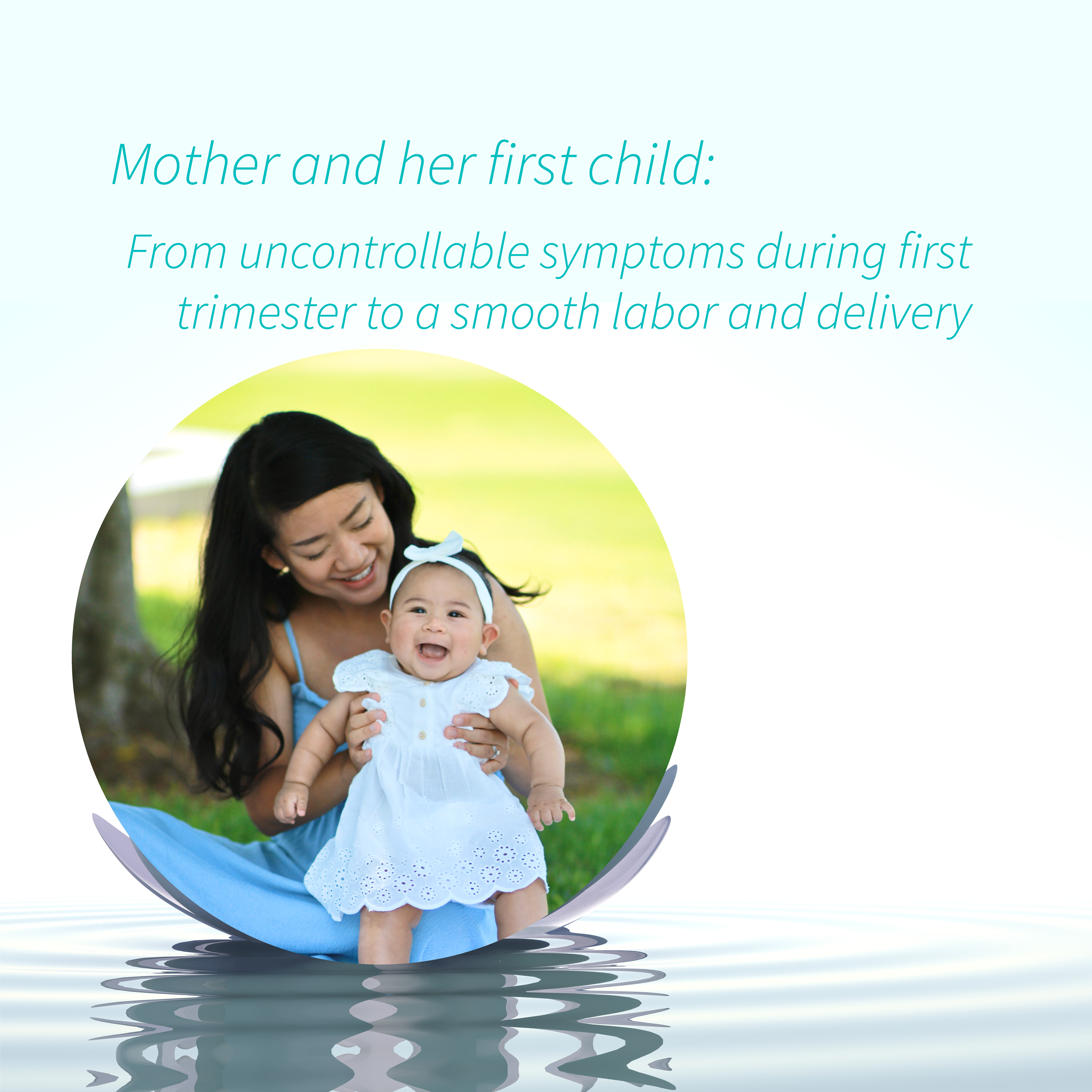 Mother and her first child:

From uncontrollable symptoms during first trimester to a smooth labor and delivery